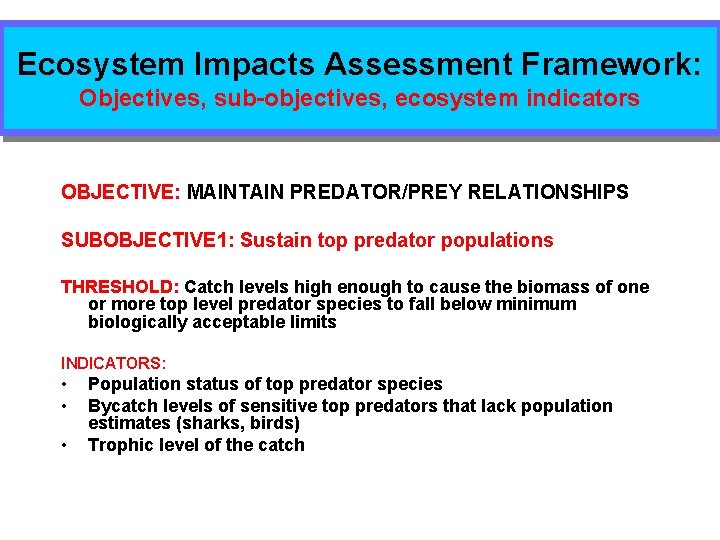 Ecosystem Impacts Assessment Framework:
Objectives, sub-objectives, ecosystem indicators

OBJECTIVE: MAINTAIN PREDATOR/PREY RELATIONSHIPS

SUBOBJECTIVE1: Sustain top predator populations

THRESHOLD: Catch levels high enough to cause the biomass of one or more top level predator species to fall below minimum biologically acceptable limits

INDICATORS:
• Population status of top predator species
• Bycatch levels of sensitive top predators that lack population estimates (sharks, birds)
• Trophic level of the catch